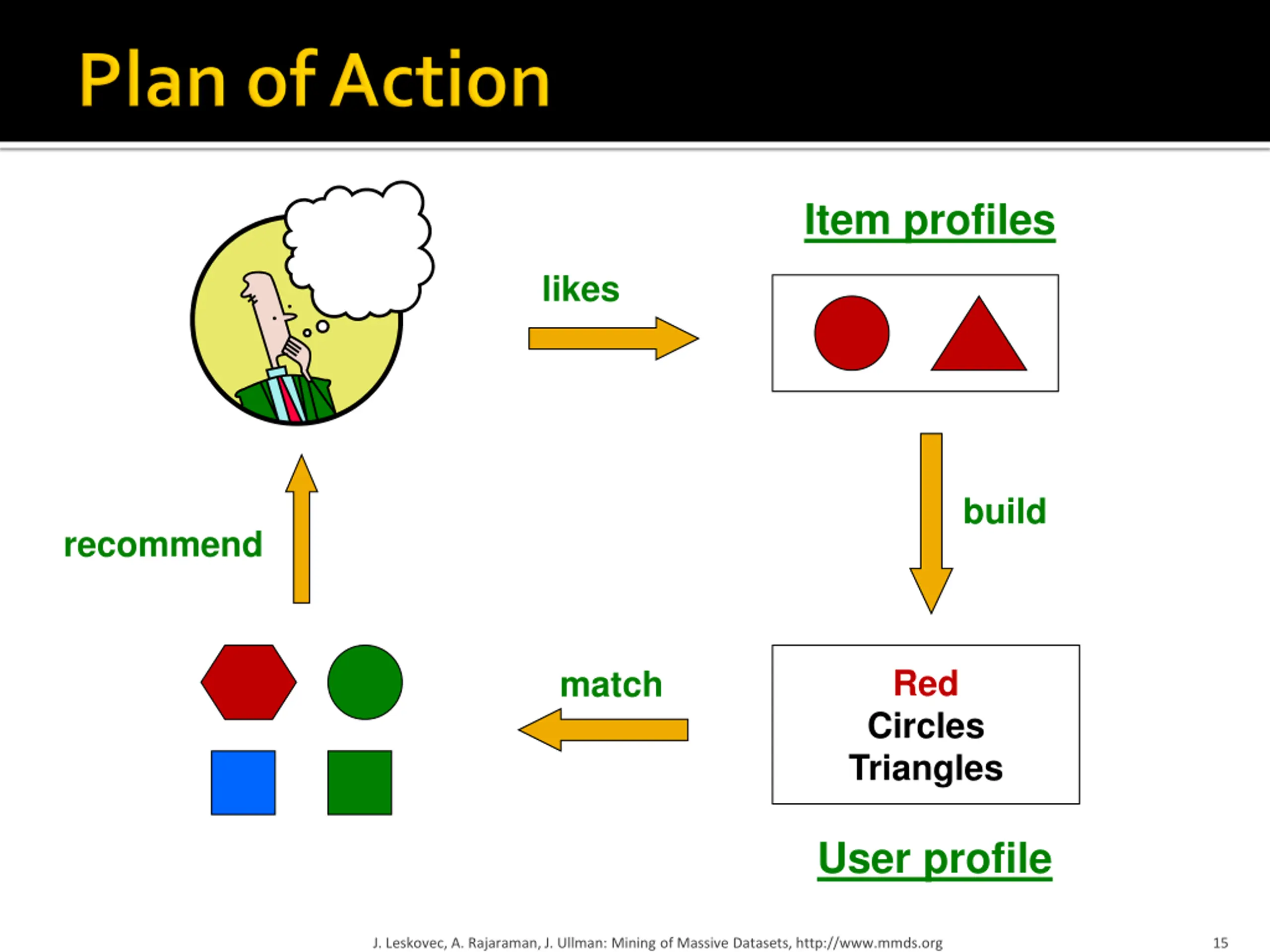 Plan of Action

Item profiles

likes

build

recommend

match

Red
Circles
Triangles

User profile

J. Leskovec, A. Rajaraman, J. Ullman: Mining of Massive Datasets, http://www.mmds.org

15